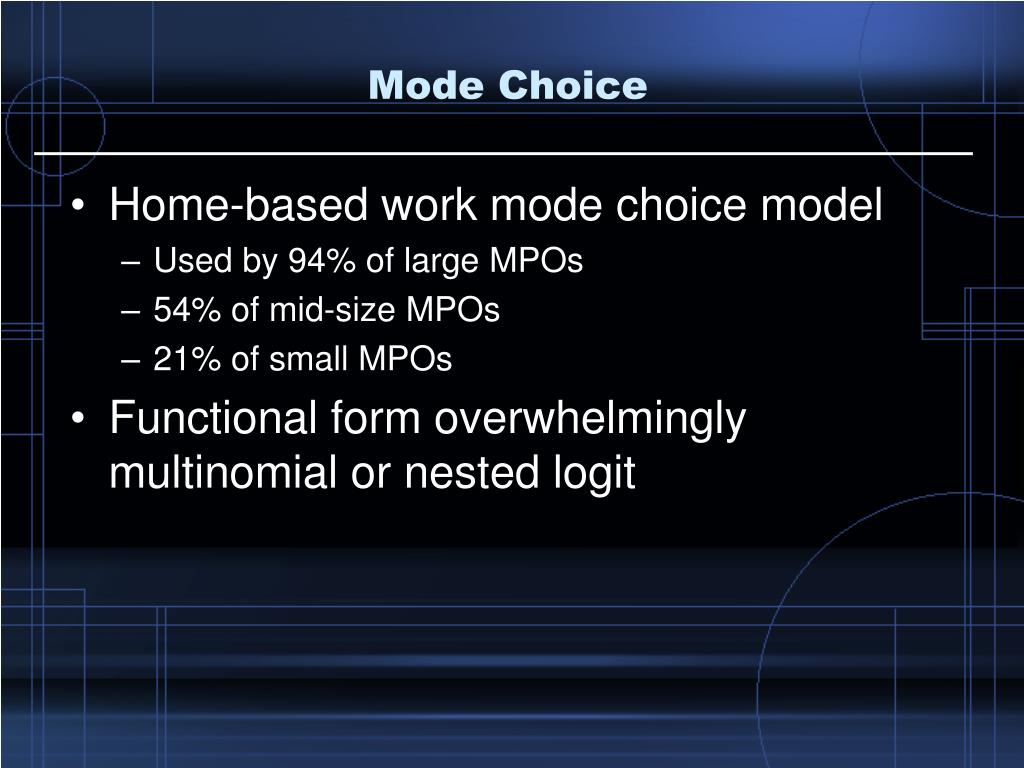 Mode Choice

• Home-based work mode choice model
– Used by 94% of large MPOs
– 54% of mid-size MPOs
– 21% of small MPOs

• Functional form overwhelmingly multinomial or nested logit